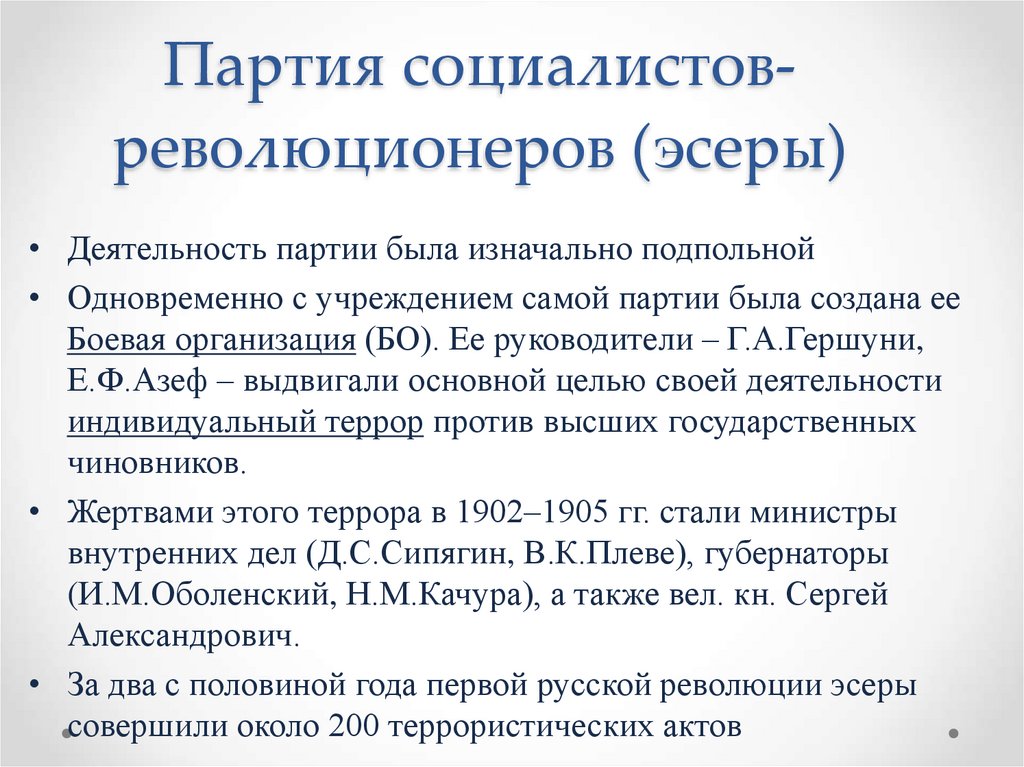 Партия социалистов-революционеров (эсеры)

• Деятельность партии была изначально подпольной

• Одновременно с учреждением самой партии была создана ее Боевая организация (БО). Ее руководители – Г.А.Гершуни, Е.Ф.Азеф – выдвигали основной целью своей деятельности индивидуальный террор против высших государственных чиновников.

• Жертвами этого террора в 1902–1905 гг. стали министры внутренних дел (Д.С.Сипягин, В.К.Плеве), губернаторы (И.М.Оболенский, Н.М.Качура), а также вел. кн. Сергей Александрович.

• За два с половиной года первой русской революции эсеры совершили около 200 террористических актов